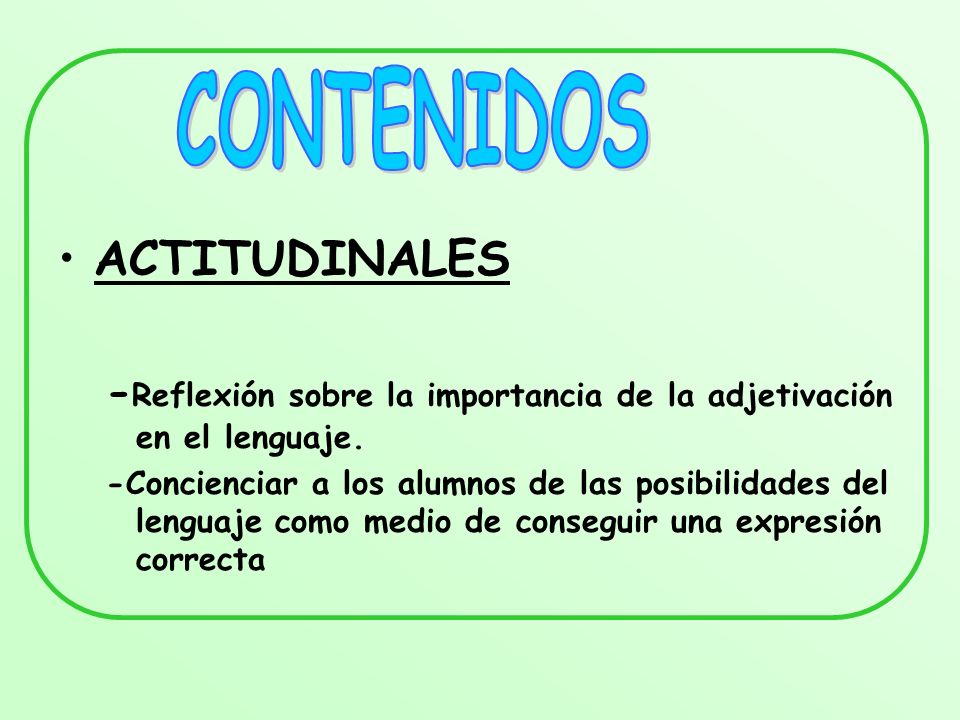 CONTENIDOS

• ACTITUDINALES

-Reflexión sobre la importancia de la adjetivación en el lenguaje.

-Concienciar a los alumnos de las posibilidades del lenguaje como medio de conseguir una expresión correcta